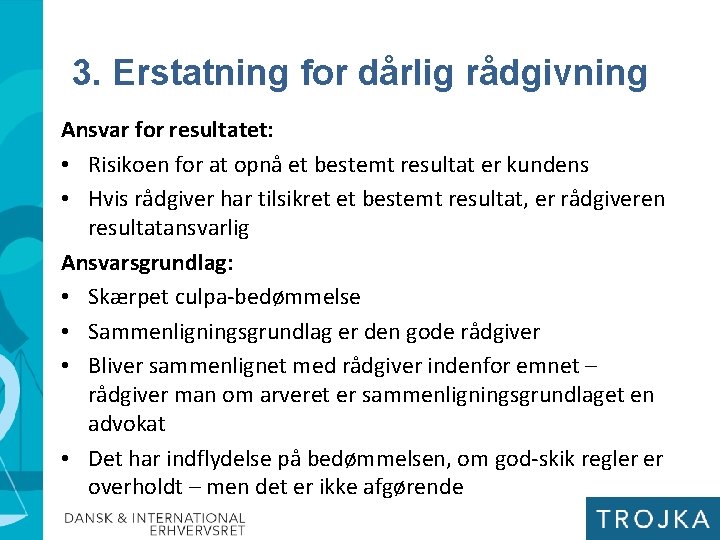 3. Erstatning for dårlig rådgivning

Ansvar for resultatet:

• Risikoen for at opnå et bestemt resultat er kundens
• Hvis rådgiver har tilsikret et bestemt resultat, er rådgiveren resultatansvarlig

Ansvarsgrundlag:

• Skærpet culpa-bedømmelse
• Sammenligningsgrundlag er den gode rådgiver
• Bliver sammenlignet med rådgiver indenfor emnet – rådgiver man om arveret er sammenligningsgrundlaget en advokat
• Det har indflydelse på bedømmelsen, om god-skik regler er overholdt – men det er ikke afgørende

DANSK & INTERNATIONAL ERHVERVSRET

TROJKA